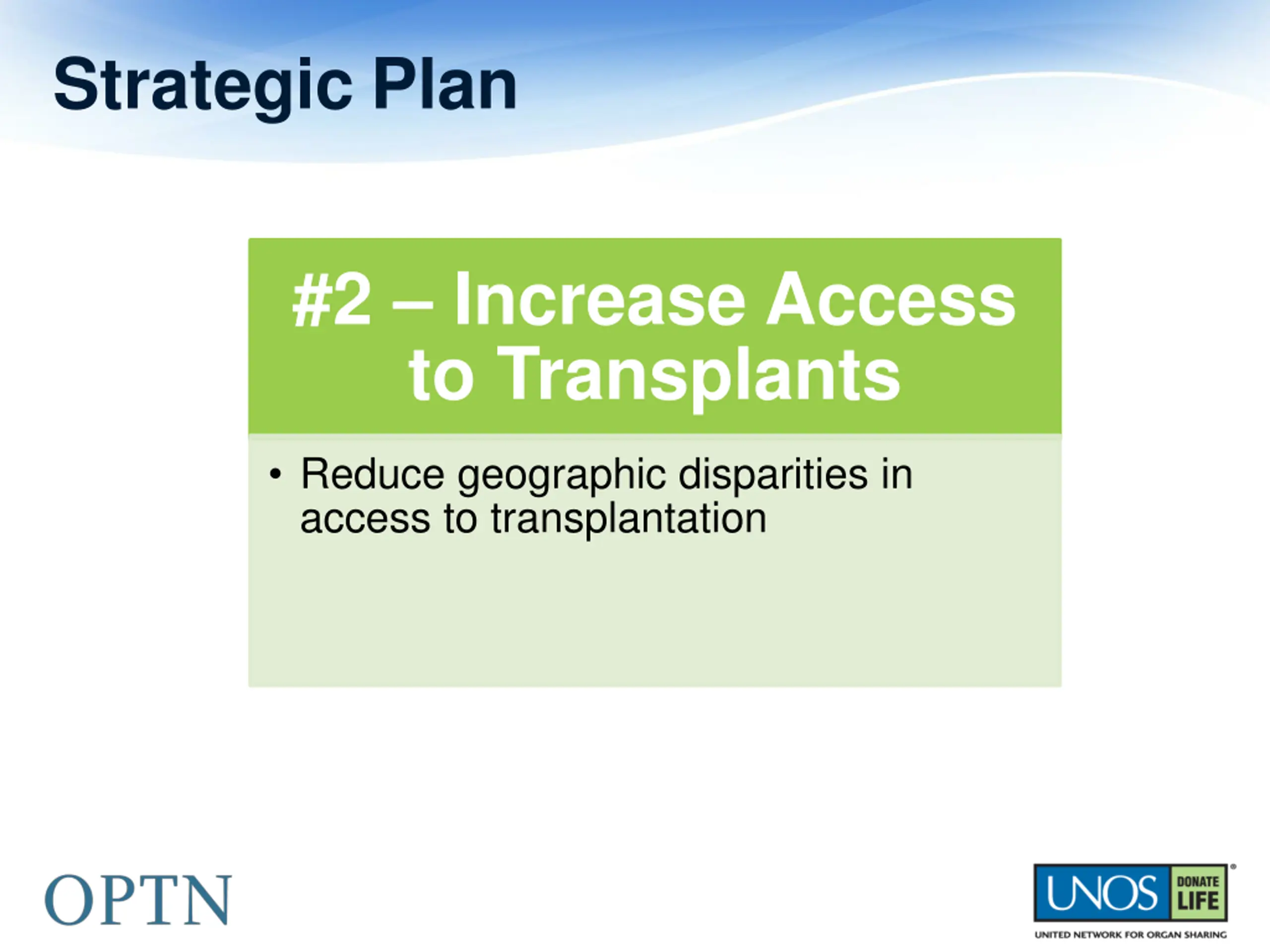 Strategic Plan

#2 – Increase Access to Transplants

• Reduce geographic disparities in access to transplantation

OPTN

UNOS DONATE LIFE
UNITED NETWORK FOR ORGAN SHARING